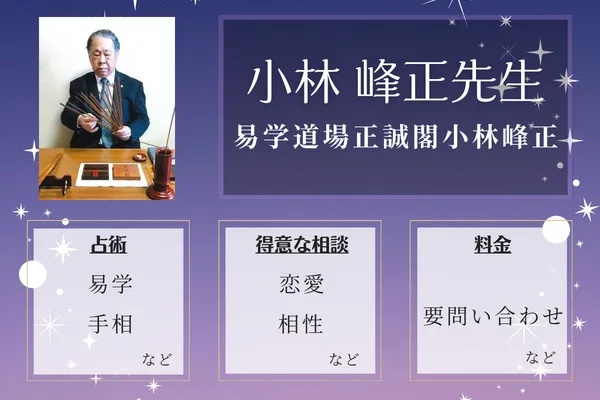 小林 峰正先生

易学道場正誠閣小林峰正

占術

易学

手相

など

得意な相談

恋愛

相性

など

料金

要問い合わせ

など